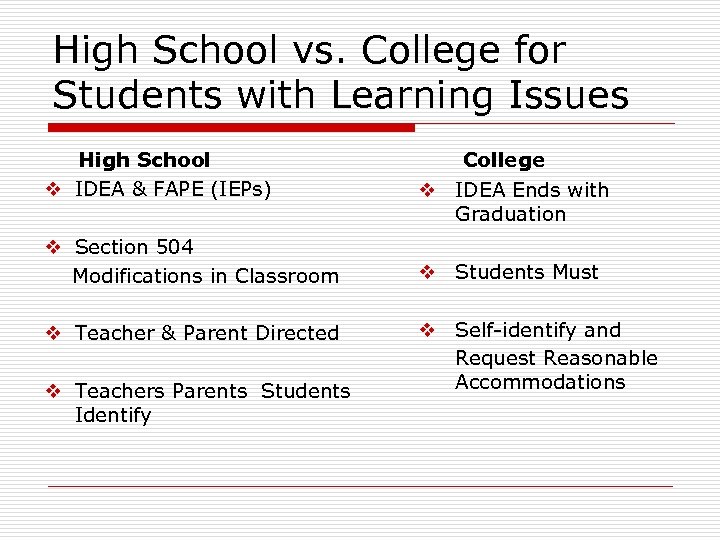 High School vs. College for Students with Learning Issues

High School

❖ IDEA & FAPE (IEPs)

❖ Section 504
Modifications in Classroom

❖ Teacher & Parent Directed

❖ Teachers Parents Students Identify

College

❖ IDEA Ends with Graduation

❖ Students Must

❖ Self-identify and
Request Reasonable Accommodations